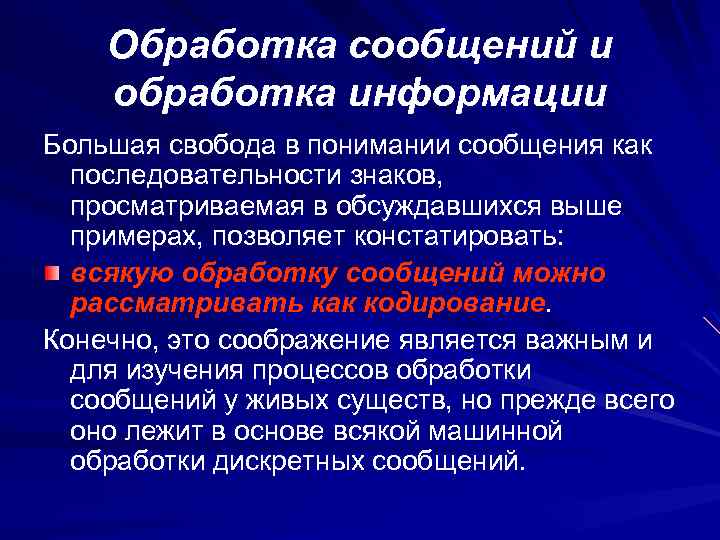 Обработка сообщений и обработка информации

Большая свобода в понимании сообщения как последовательности знаков, просматриваемая в обсуждавшихся выше примерах, позволяет констатировать:

всякую обработку сообщений можно рассматривать как кодирование.

Конечно, это соображение является важным и для изучения процессов обработки сообщений у живых существ, но прежде всего оно лежит в основе всякой машинной обработки дискретных сообщений.